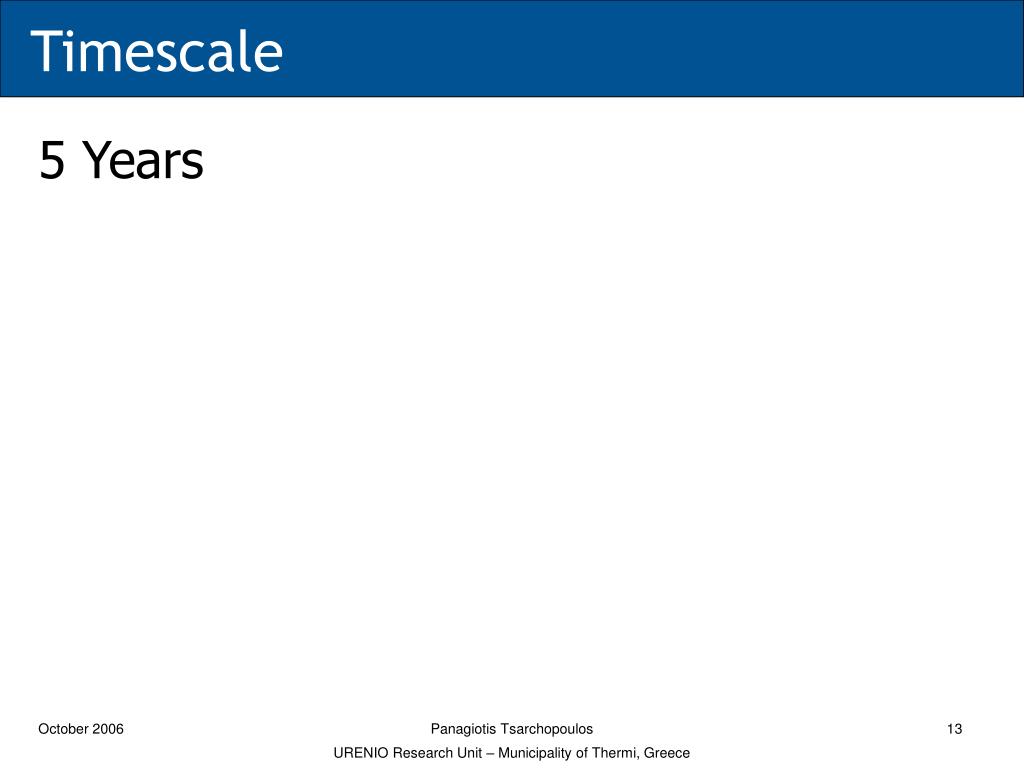 Timescale

5 Years

October 2006

Panagiotis Tsarchopoulos

13

URENIO Research Unit – Municipality of Thermi, Greece